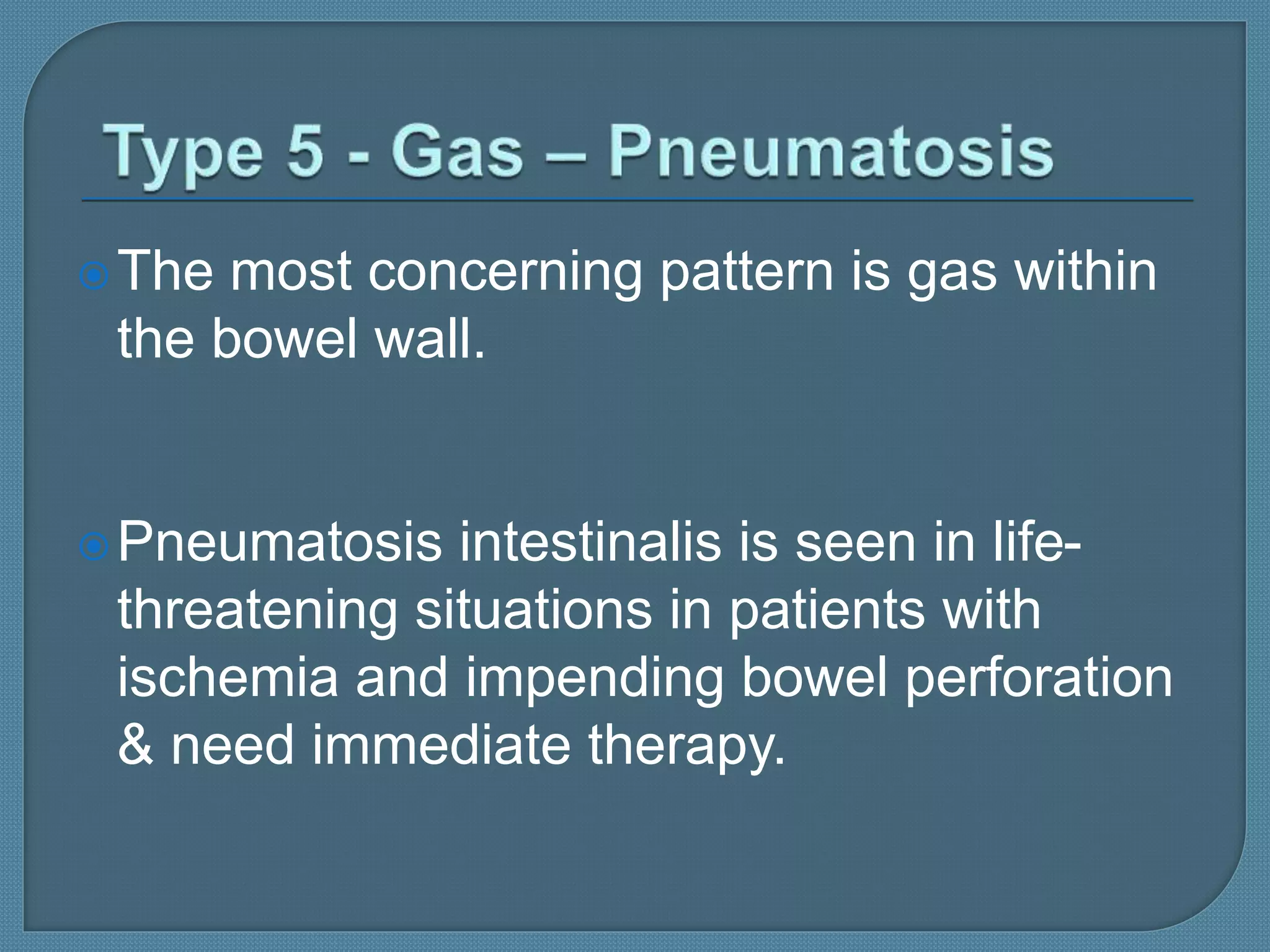 Type 5 - Gas – Pneumatosis

The most concerning pattern is gas within the bowel wall.

Pneumatosis intestinalis is seen in life-threatening situations in patients with ischemia and impending bowel perforation & need immediate therapy.